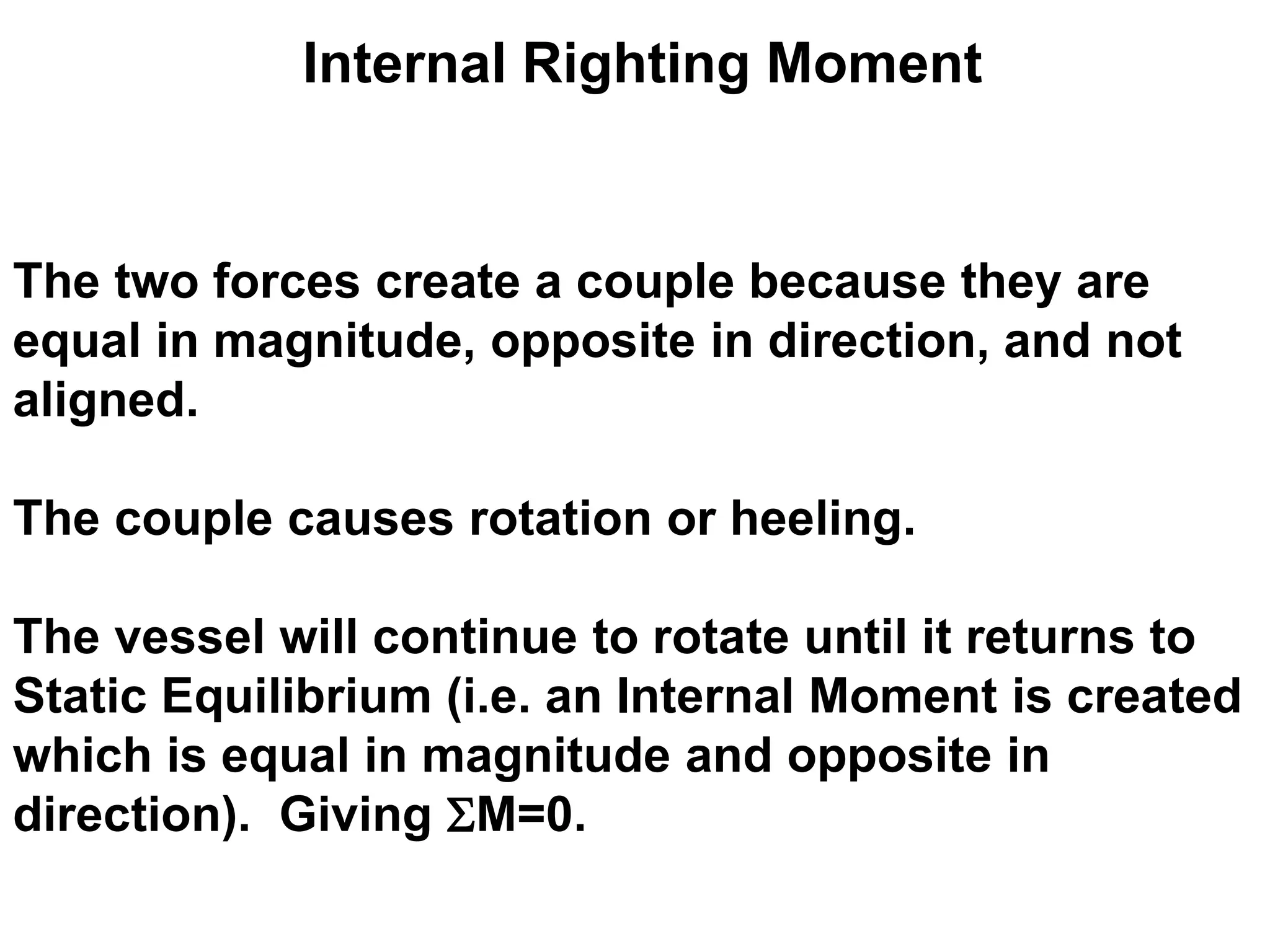 Internal Righting Moment

The two forces create a couple because they are equal in magnitude, opposite in direction, and not aligned.

The couple causes rotation or heeling.

The vessel will continue to rotate until it returns to Static Equilibrium (i.e. an Internal Moment is created which is equal in magnitude and opposite in direction). Giving $\Sigma M=0$.